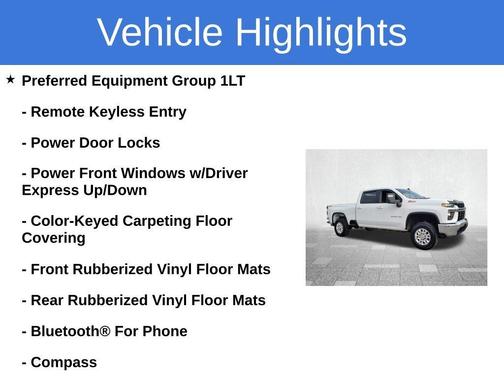 Vehicle Highlights

★ Preferred Equipment Group 1LT

- Remote Keyless Entry

- Power Door Locks

- Power Front Windows w/Driver Express Up/Down

- Color-Keyed Carpeting Floor Covering

- Front Rubberized Vinyl Floor Mats

- Rear Rubberized Vinyl Floor Mats

- Bluetooth® For Phone

- Compass